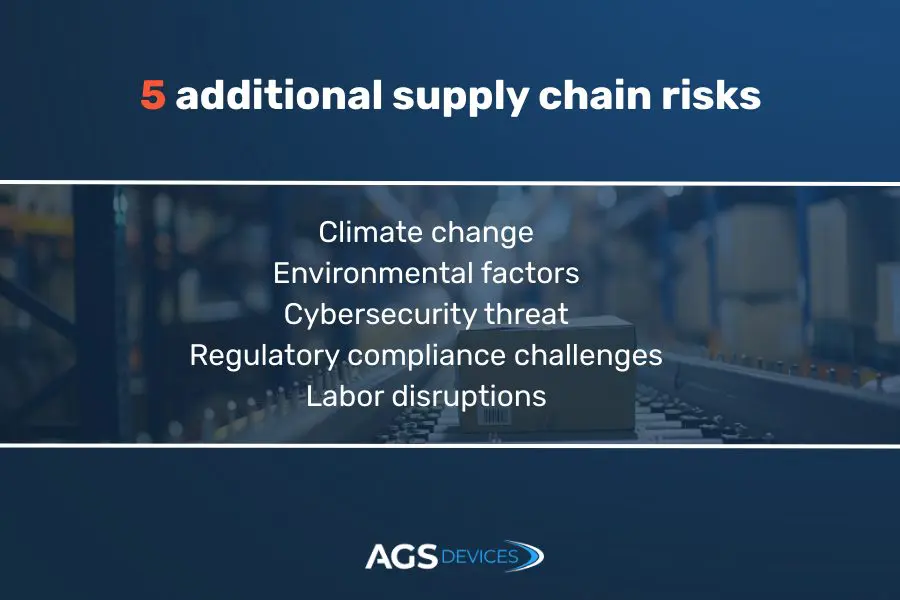 5 additional supply chain risks

Climate change
Environmental factors
Cybersecurity threat
Regulatory compliance challenges
Labor disruptions

AGS DEVICES